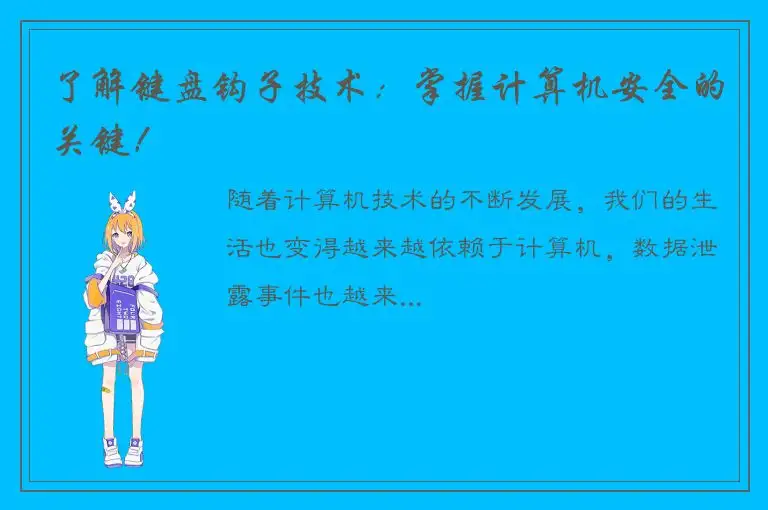 了解键盘钩子技术：掌握计算机安全的关键！

随着计算机技术的不断发展，我们的生活也变得越来越依赖于计算机，数据泄露事件也越来...